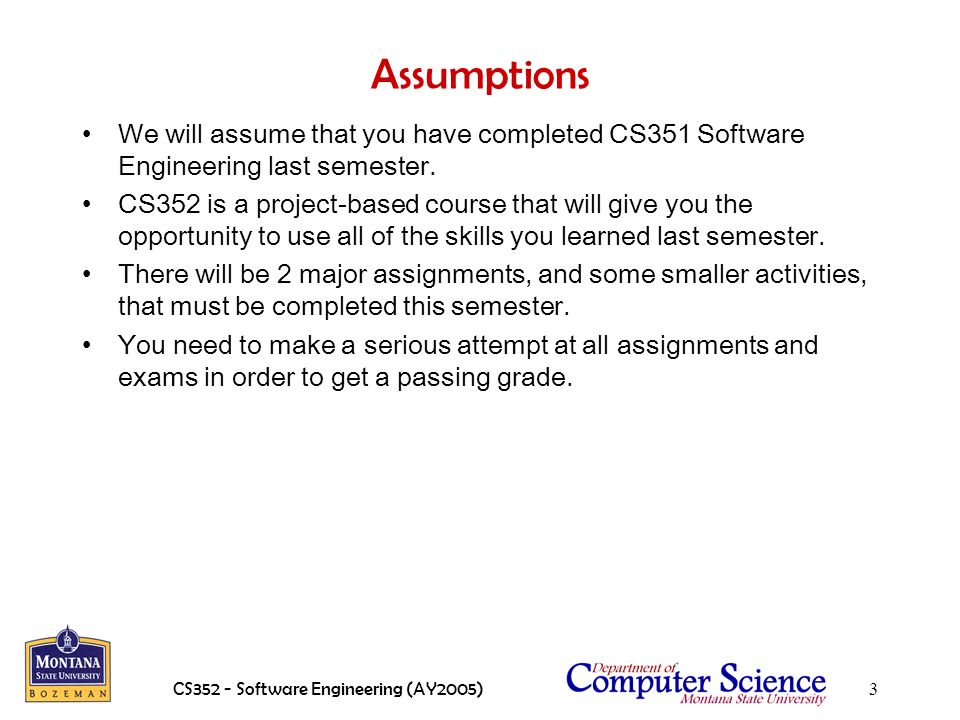 Assumptions

• We will assume that you have completed CS351 Software Engineering last semester.

• CS352 is a project-based course that will give you the opportunity to use all of the skills you learned last semester.

• There will be 2 major assignments, and some smaller activities, that must be completed this semester.

• You need to make a serious attempt at all assignments and exams in order to get a passing grade.

MONTANA STATE UNIVERSITY BOZEMAN

CS352 - Software Engineering (AY2005)

Department of Computer Science Montana State University

3